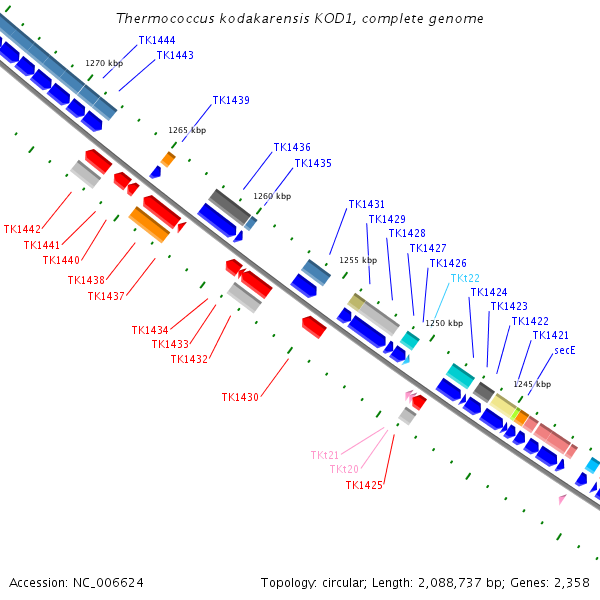 Thermococcus kodakarensis KOD1, complete genome

TK1444
TK1443
1270 kbp
TK1439
1265 kbp
TK1436
TK1435
1260 kbp
TK1431
TK1429
TK1428
TK1427
TK1426
TKt22
1255 kbp
TK1424
TK1423
TK1422
TK1421
secE
1250 kbp
1245 kbp

TK1442
TK1441
TK1440
TK1438
TK1437
TK1434
TK1433
TK1432
TK1430
TKt21
TKt20
TK1425

Accession: NC_006624
Topology: circular; Length: 2,088,737 bp; Genes: 2,358